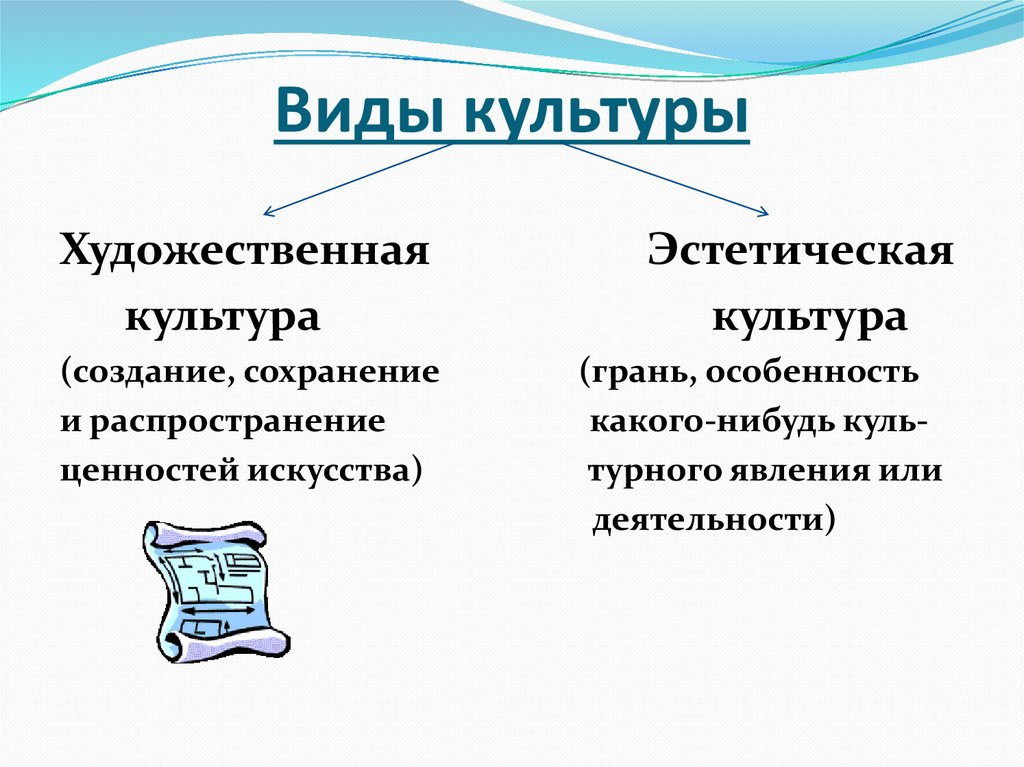 Виды культуры

Художественная культура (создание, сохранение и распространение ценностей искусства)

Эстетическая культура (грань, особенность какого-нибудь культурного явления или деятельности)